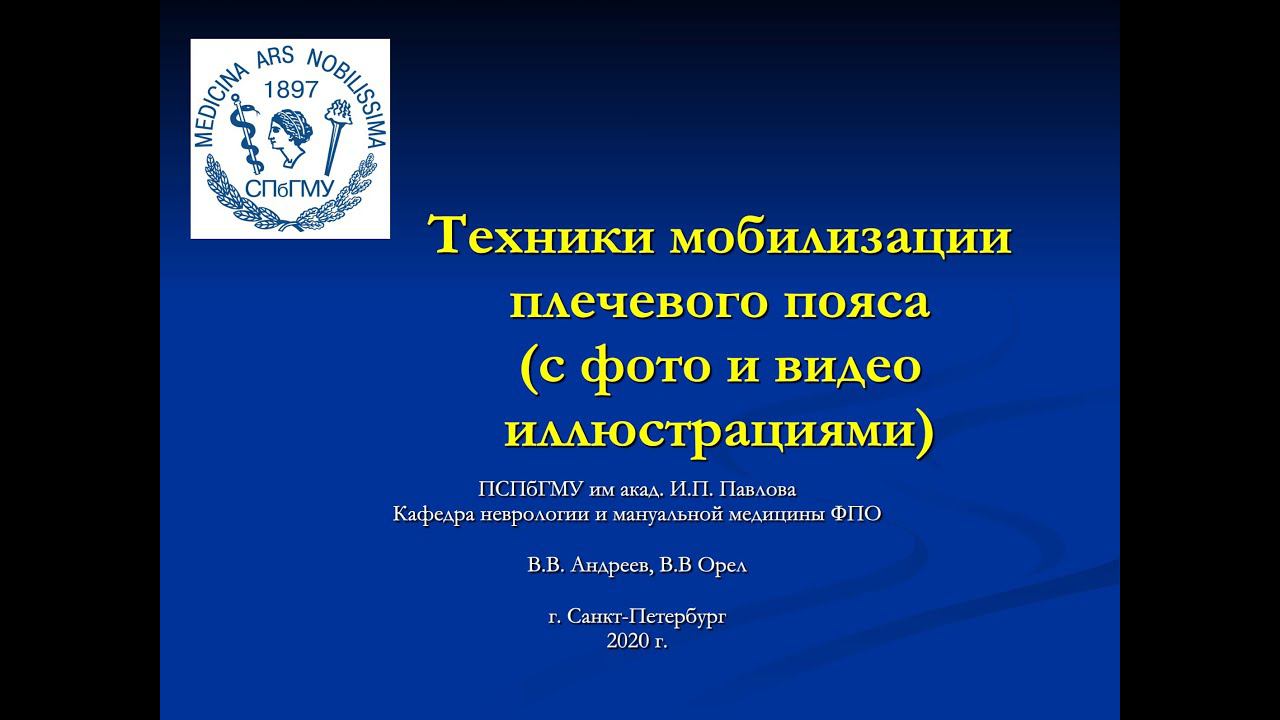 MEDICINA ARS NOBILISSIMA
1897
СПбГМУ

Техники мобилизации плечевого пояса (с фото и видео иллюстрациями)

ПСПбГМУ им акад. И.П. Павлова
Кафедра неврологии и мануальной медицины ФПО

В.В. Андреев, В.В Орел

г. Санкт-Петербург
2020 г.